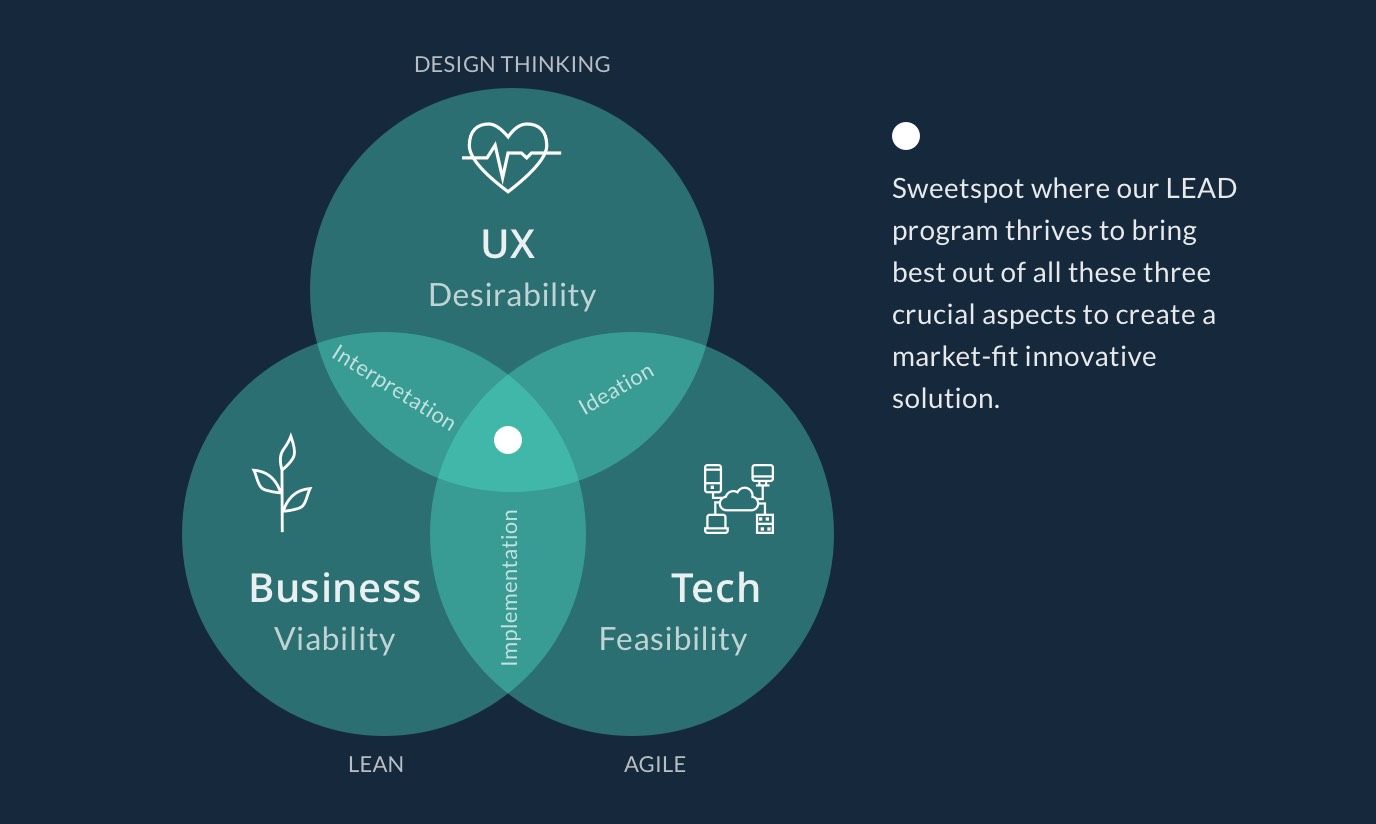 DESIGN THINKING

UX
Desirability

Interpretation

Ideation

Business
Viability

Implementation

Tech
Feasibility

LEAN

AGILE

Sweetspot where our LEAD program thrives to bring best out of all these three crucial aspects to create a market-fit innovative solution.